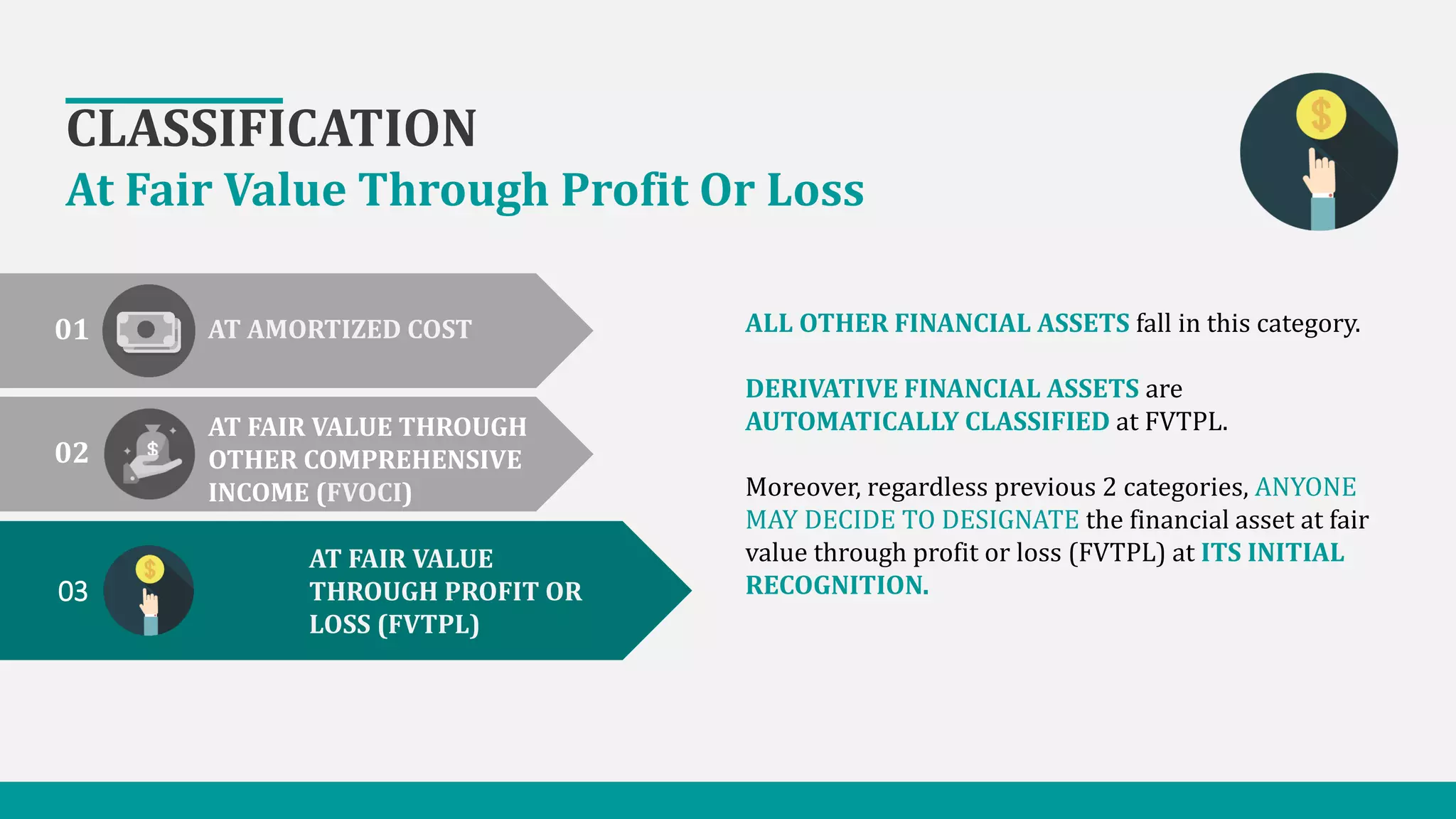 CLASSIFICATION
At Fair Value Through Profit Or Loss

01 AT AMORTIZED COST

02 AT FAIR VALUE THROUGH OTHER COMPREHENSIVE INCOME (FVOCI)

03 AT FAIR VALUE THROUGH PROFIT OR LOSS (FVTPL)

ALL OTHER FINANCIAL ASSETS fall in this category.

DERIVATIVE FINANCIAL ASSETS are AUTOMATICALLY CLASSIFIED at FVTPL.

Moreover, regardless previous 2 categories, ANYONE MAY DECIDE TO DESIGNATE the financial asset at fair value through profit or loss (FVTPL) at ITS INITIAL RECOGNITION.